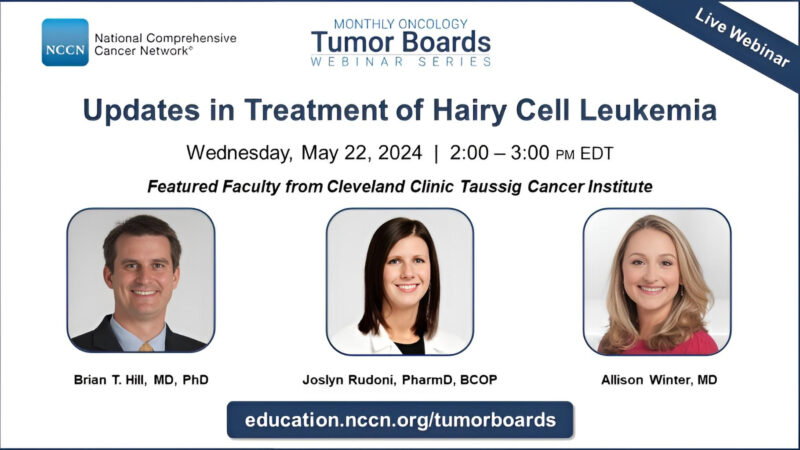 NCCN National Comprehensive Cancer Network®

MONTHLY ONCOLOGY
Tumor Boards
WEBINAR SERIES

Live Webinar

Updates in Treatment of Hairy Cell Leukemia

Wednesday, May 22, 2024 | 2:00 – 3:00 PM EDT

Featured Faculty from Cleveland Clinic Taussig Cancer Institute

Brian T. Hill, MD, PhD

Joslyn Rudoni, PharmD, BCOP

Allison Winter, MD

education.nccn.org/tumorboards